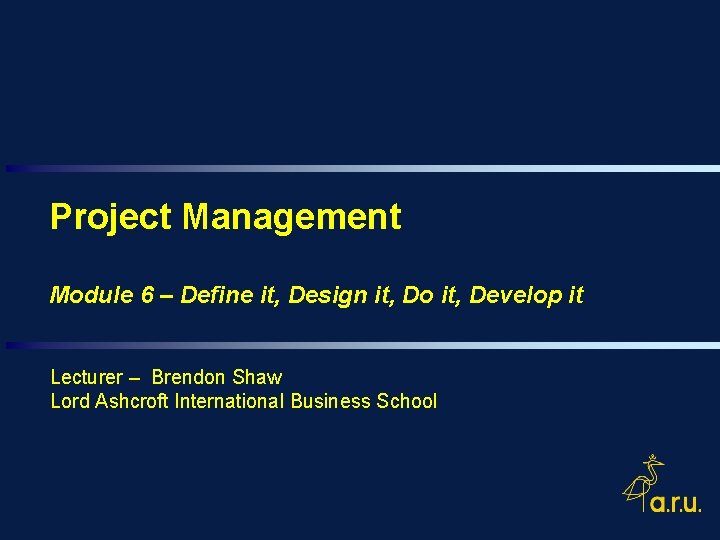 Project Management

Module 6 – Define it, Design it, Do it, Develop it

Lecturer – Brendon Shaw
Lord Ashcroft International Business School

a.r.u.